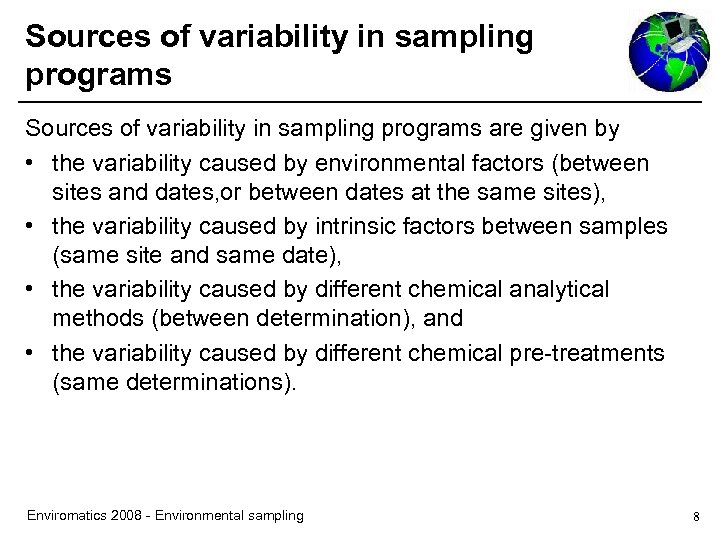 Sources of variability in sampling programs

Sources of variability in sampling programs are given by

• the variability caused by environmental factors (between sites and dates,or between dates at the same sites),
• the variability caused by intrinsic factors between samples (same site and same date),
• the variability caused by different chemical analytical methods (between determination), and
• the variability caused by different chemical pre-treatments (same determinations).

Enviromatics 2008 - Environmental sampling

8